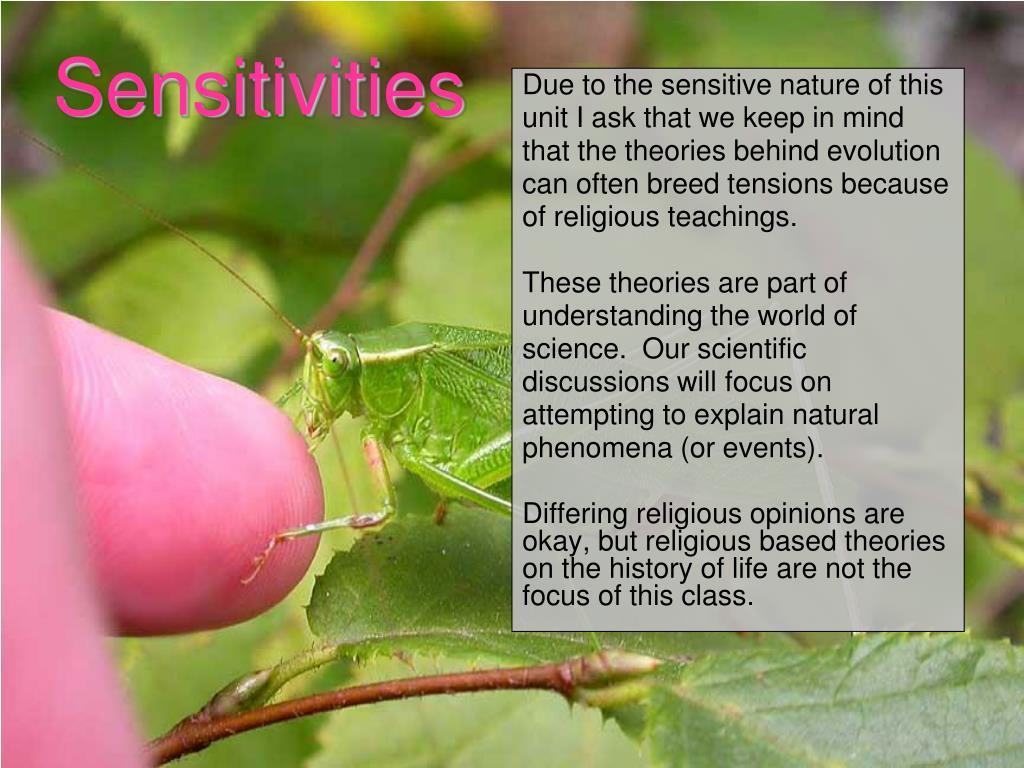 Sensitivities

Due to the sensitive nature of this unit I ask that we keep in mind that the theories behind evolution can often breed tensions because of religious teachings.

These theories are part of understanding the world of science.  Our scientific discussions will focus on attempting to explain natural phenomena (or events).

Differing religious opinions are okay, but religious based theories on the history of life are not the focus of this class.